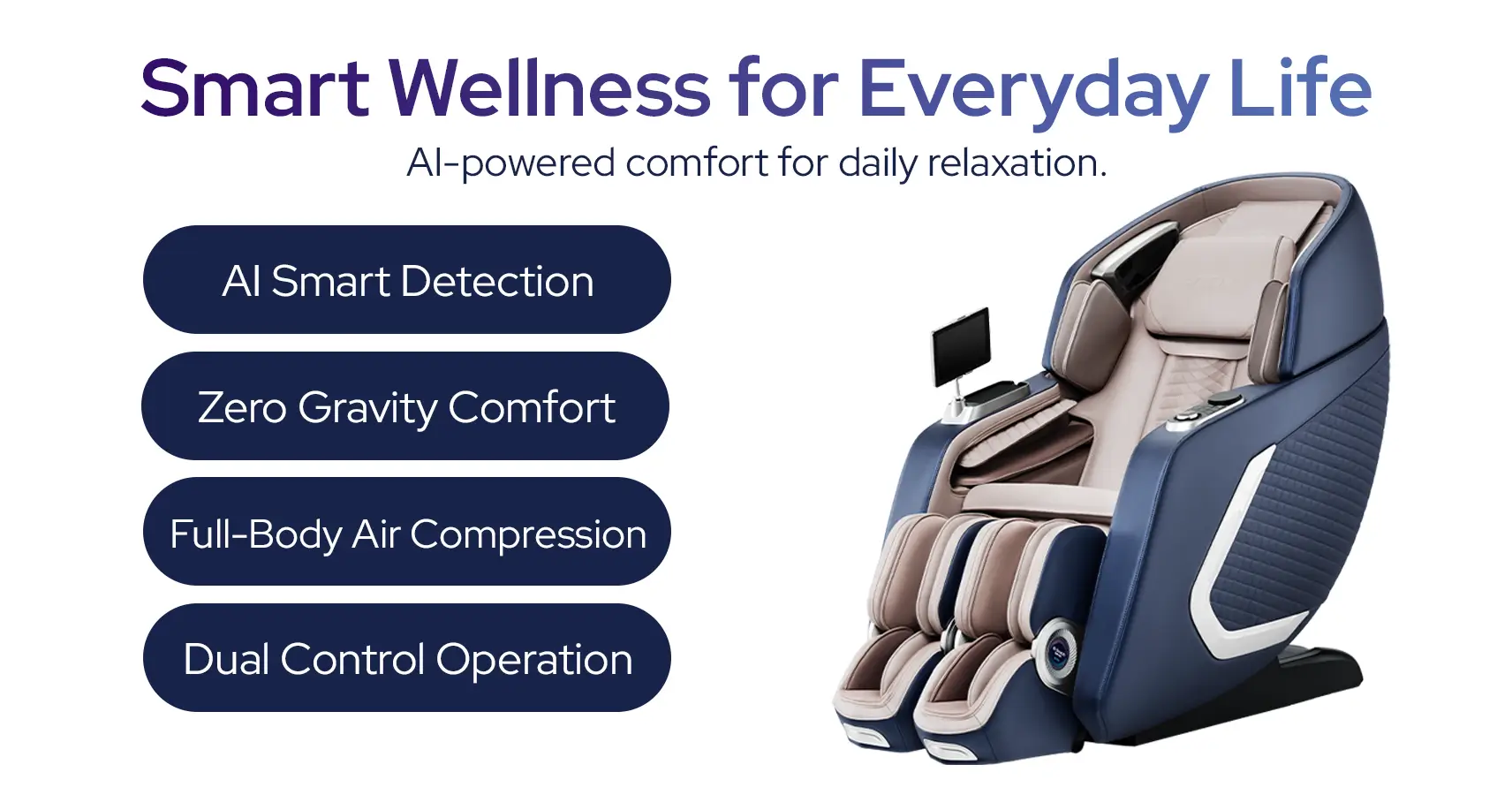 Smart Wellness for Everyday Life

AI-powered comfort for daily relaxation.

AI Smart Detection

Zero Gravity Comfort

Full-Body Air Compression

Dual Control Operation